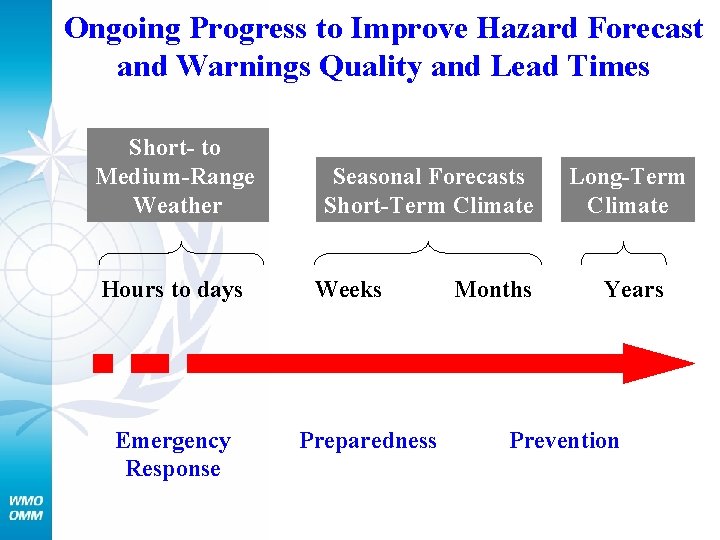 Ongoing Progress to Improve Hazard Forecast and Warnings Quality and Lead Times

Short- to Medium-Range Weather

Seasonal Forecasts Short-Term Climate

Long-Term Climate

Hours to days

Weeks

Months

Years

Emergency Response

Preparedness

Prevention

WMO
OMM